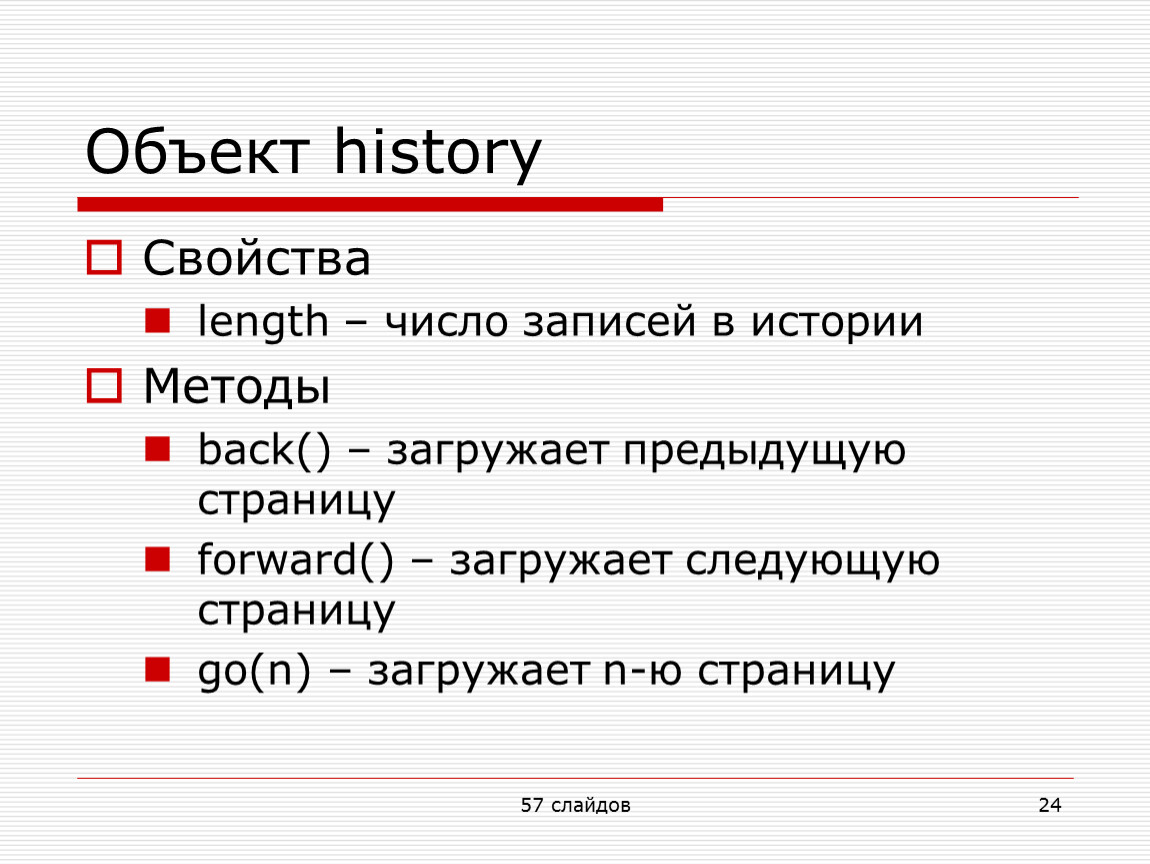 Объект history

Свойства

length – число записей в истории

Методы

back() – загружает предыдущую страницу

forward() – загружает следующую страницу

go(n) – загружает n-ю страницу

57 слайдов

24